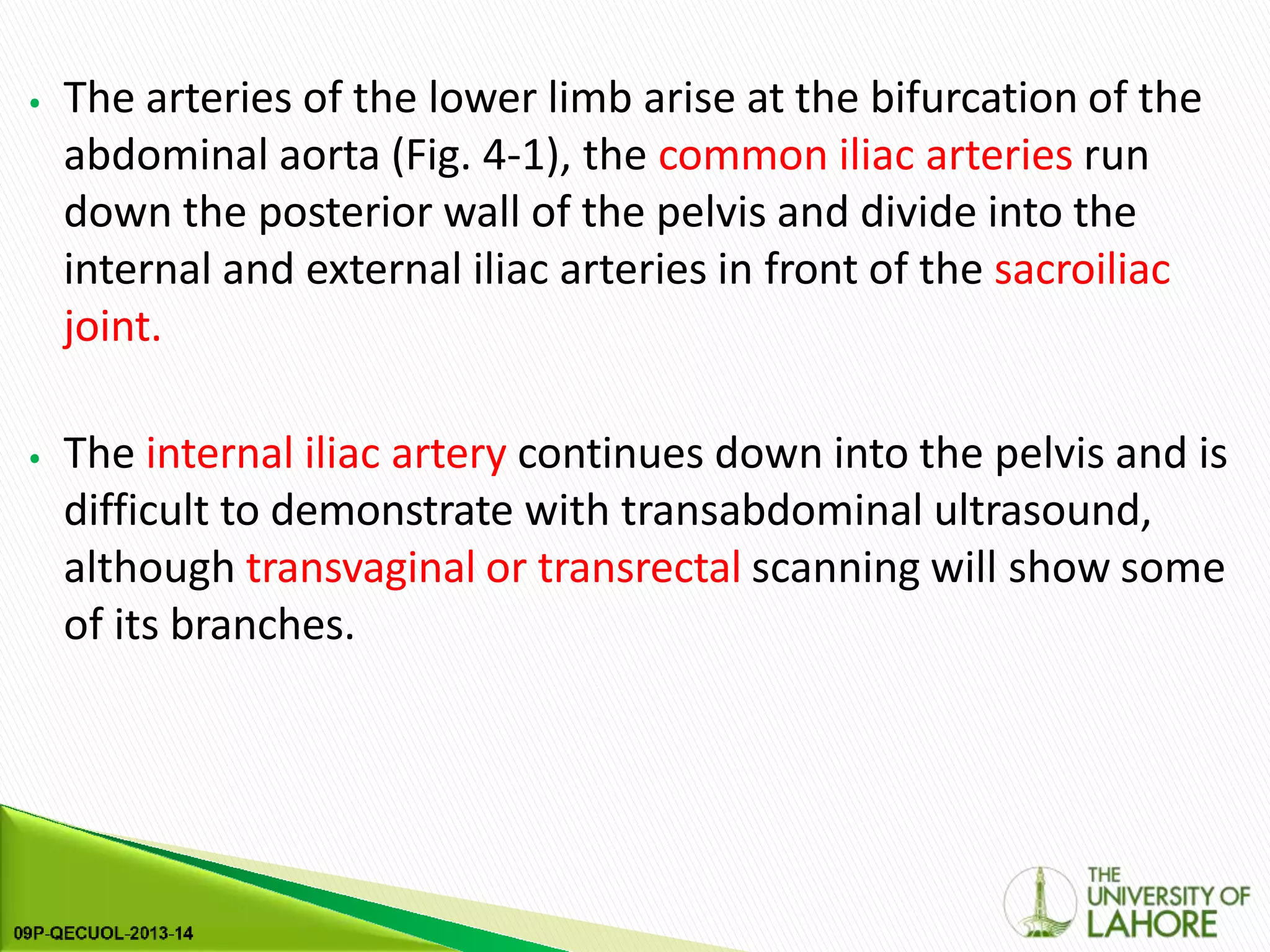 • The arteries of the lower limb arise at the bifurcation of the abdominal aorta (Fig. 4-1), the common iliac arteries run down the posterior wall of the pelvis and divide into the internal and external iliac arteries in front of the sacroiliac joint.

• The internal iliac artery continues down into the pelvis and is difficult to demonstrate with transabdominal ultrasound, although transvaginal or transrectal scanning will show some of its branches.

09P-QECUOL-2013-14

THE UNIVERSITY OF LAHORE